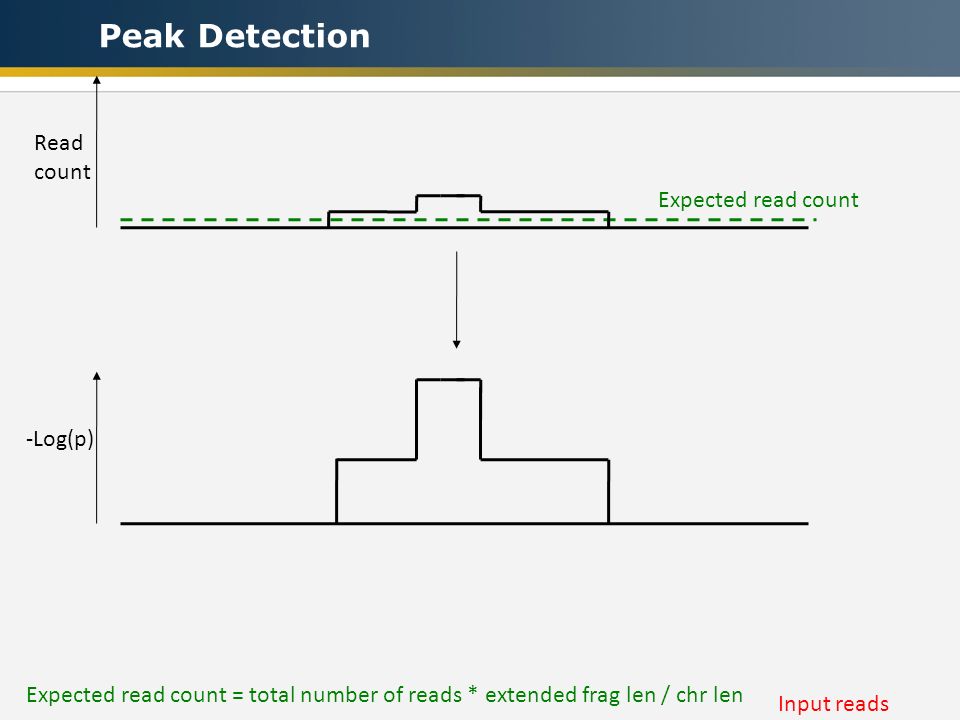 Peak Detection

Read count

Expected read count

-Log(p)

Expected read count = total number of reads * extended frag len / chr len

Input reads